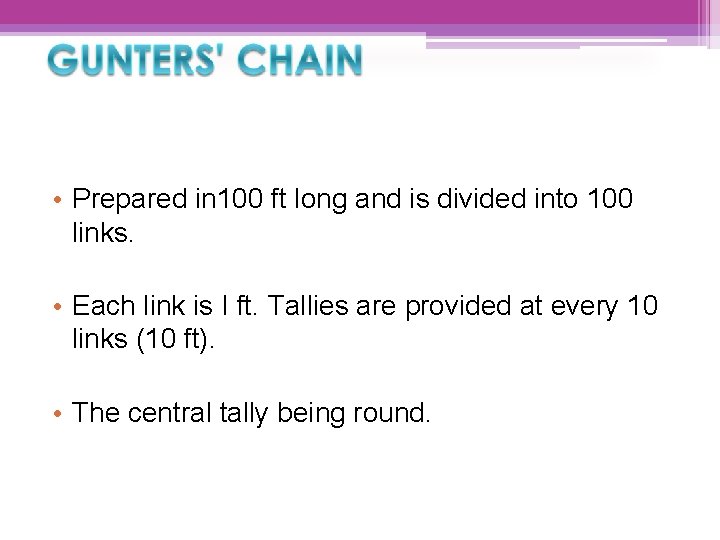 GUNTERS' CHAIN

• Prepared in100 ft long and is divided into 100 links.

• Each link is I ft. Tallies are provided at every 10 links (10 ft).

• The central tally being round.